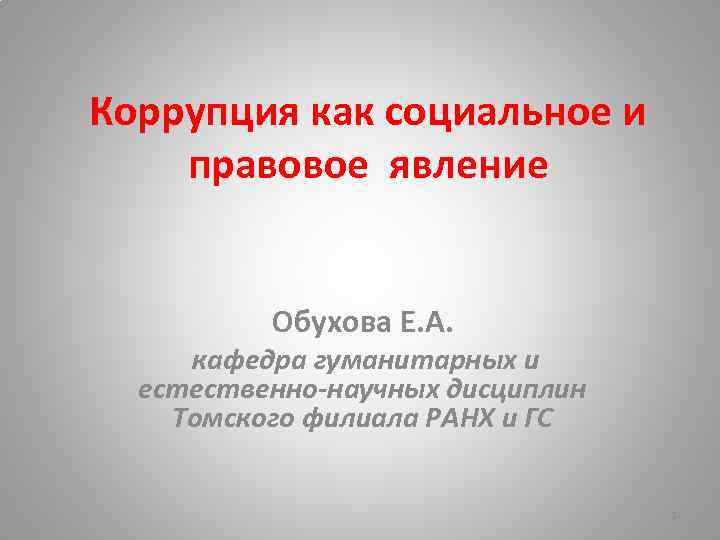 Коррупция как социальное и правовое явление

Обухова Е.А.

кафедра гуманитарных и естественно-научных дисциплин Томского филиала РАНХ и ГС

1